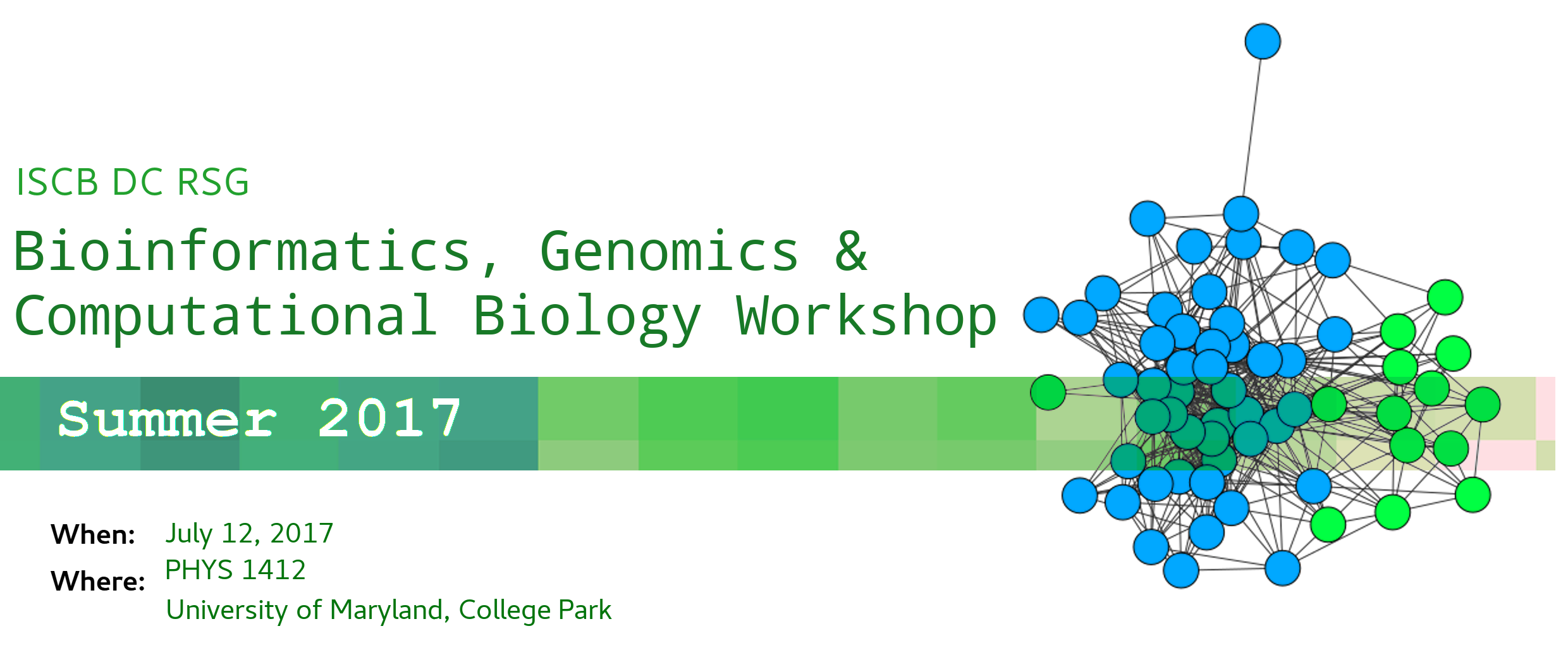 ISCB DC RSG

Bioinformatics, Genomics & Computational Biology Workshop

Summer 2017

When: July 12, 2017

Where: PHYS 1412
University of Maryland, College Park